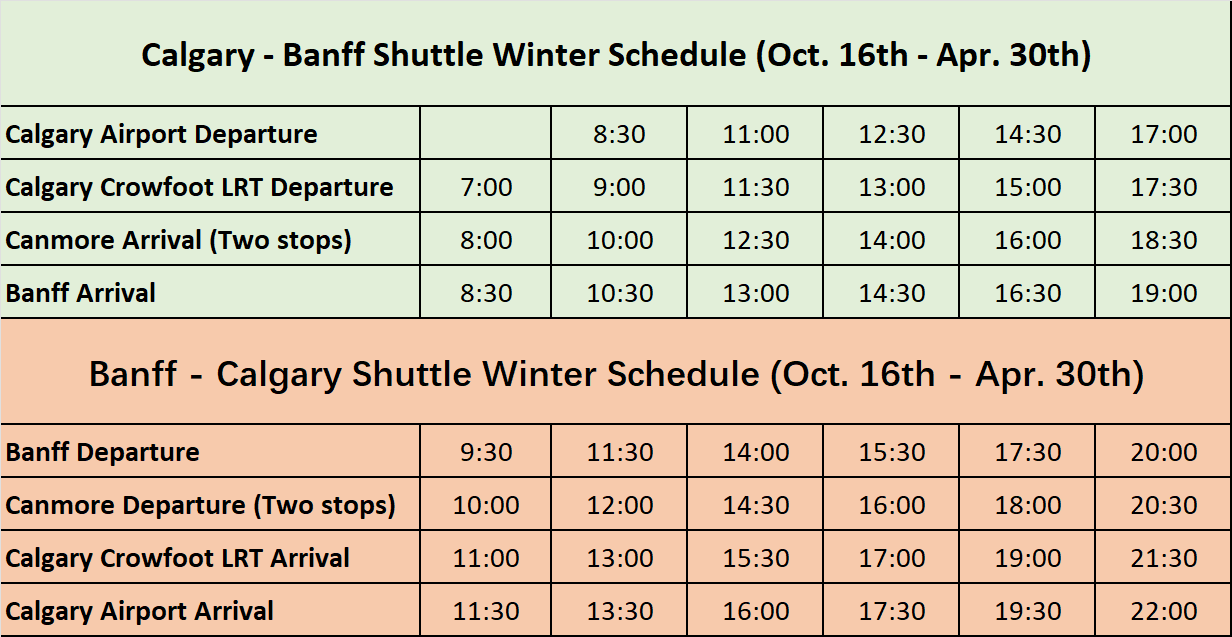 Calgary - Banff Shuttle Winter Schedule (Oct. 16th - Apr. 30th)

| Calgary Airport Departure | | 8:30 | 11:00 | 12:30 | 14:30 | 17:00 |
|---|---|---|---|---|---|---|
| Calgary Crowfoot LRT Departure | 7:00 | 9:00 | 11:30 | 13:00 | 15:00 | 17:30 |
| Canmore Arrival (Two stops) | 8:00 | 10:00 | 12:30 | 14:00 | 16:00 | 18:30 |
| Banff Arrival | 8:30 | 10:30 | 13:00 | 14:30 | 16:30 | 19:00 |

Banff - Calgary Shuttle Winter Schedule (Oct. 16th - Apr. 30th)

| Banff Departure | 9:30 | 11:30 | 14:00 | 15:30 | 17:30 | 20:00 |
|---|---|---|---|---|---|---|
| Canmore Departure (Two stops) | 10:00 | 12:00 | 14:30 | 16:00 | 18:00 | 20:30 |
| Calgary Crowfoot LRT Arrival | 11:00 | 13:00 | 15:30 | 17:00 | 19:00 | 21:30 |
| Calgary Airport Arrival | 11:30 | 13:30 | 16:00 | 17:30 | 19:30 | 22:00 |